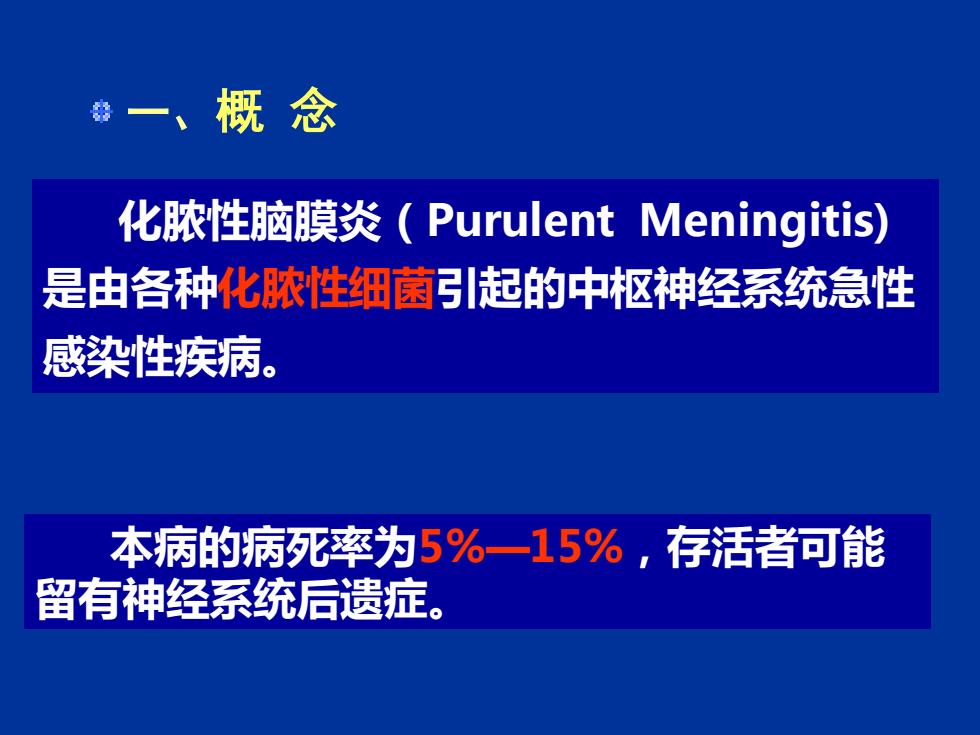 一、概 念

化脓性脑膜炎（Purulent Meningitis）是由各种化脓性细菌引起的中枢神经系统急性感染性疾病。

本病的病死率为5%—15%，存活者可能留有神经系统后遗症。